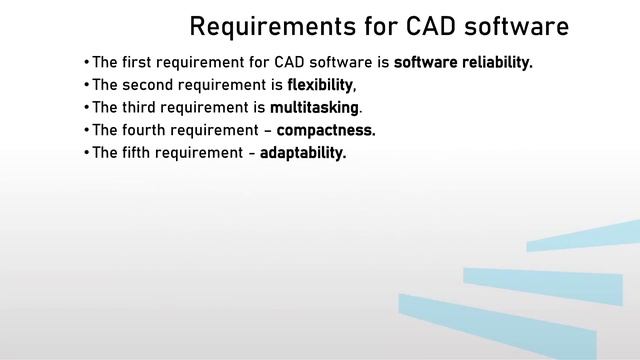 Requirements for CAD software

• The first requirement for CAD software is software reliability.
• The second requirement is flexibility,
• The third requirement is multitasking.
• The fourth requirement – compactness.
• The fifth requirement - adaptability.